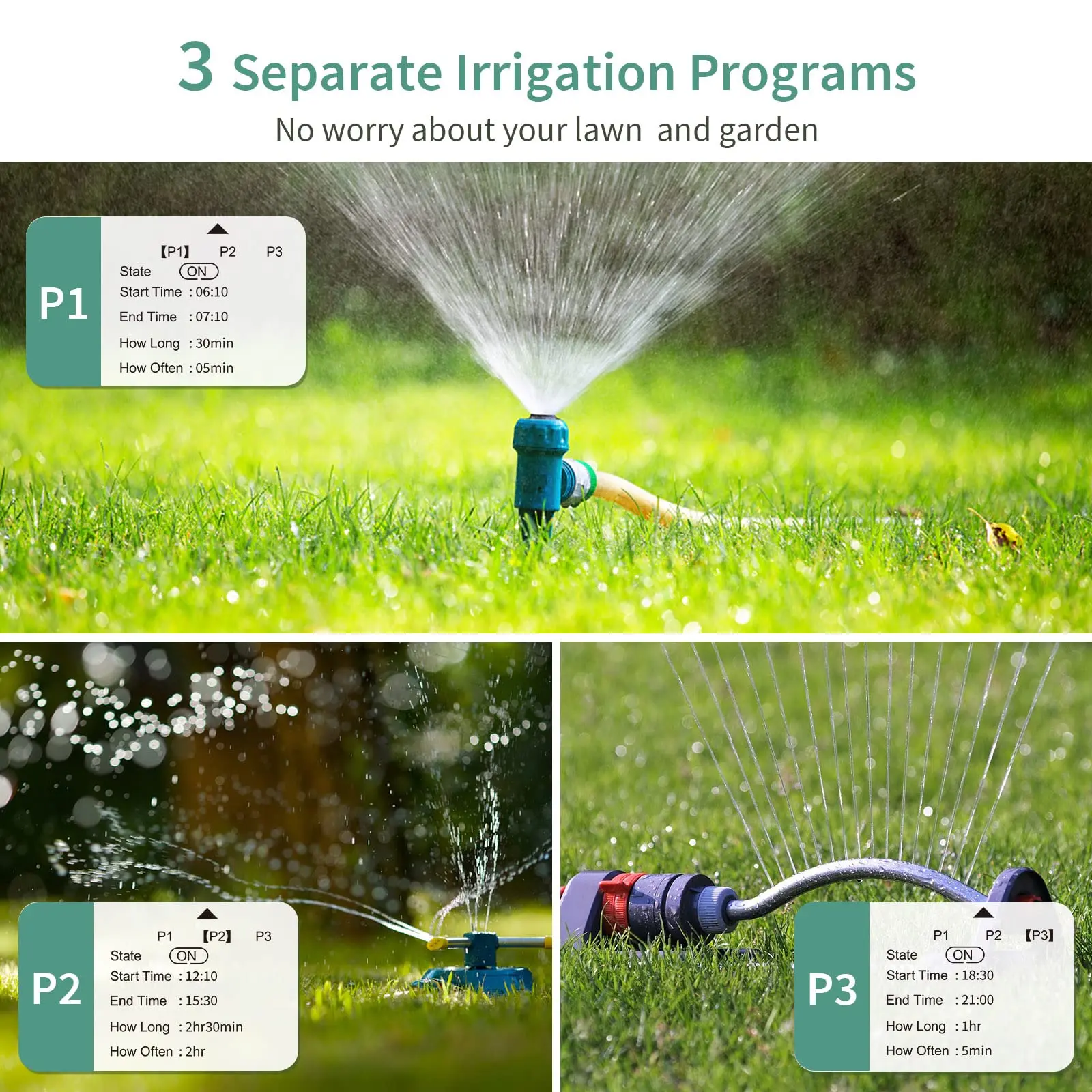 3 Separate Irrigation Programs

No worry about your lawn and garden

P1

【P1】 P2 P3

State ON

Start Time : 06:10

End Time : 07:10

How Long : 30min

How Often : 05min

P2

P1 【P2】 P3

State ON

Start Time : 12:10

End Time : 15:30

How Long : 2hr30min

How Often : 2hr

P3

P1 P2 【P3】

State ON

Start Time : 18:30

End Time : 21:00

How Long : 1hr

How Often : 5min